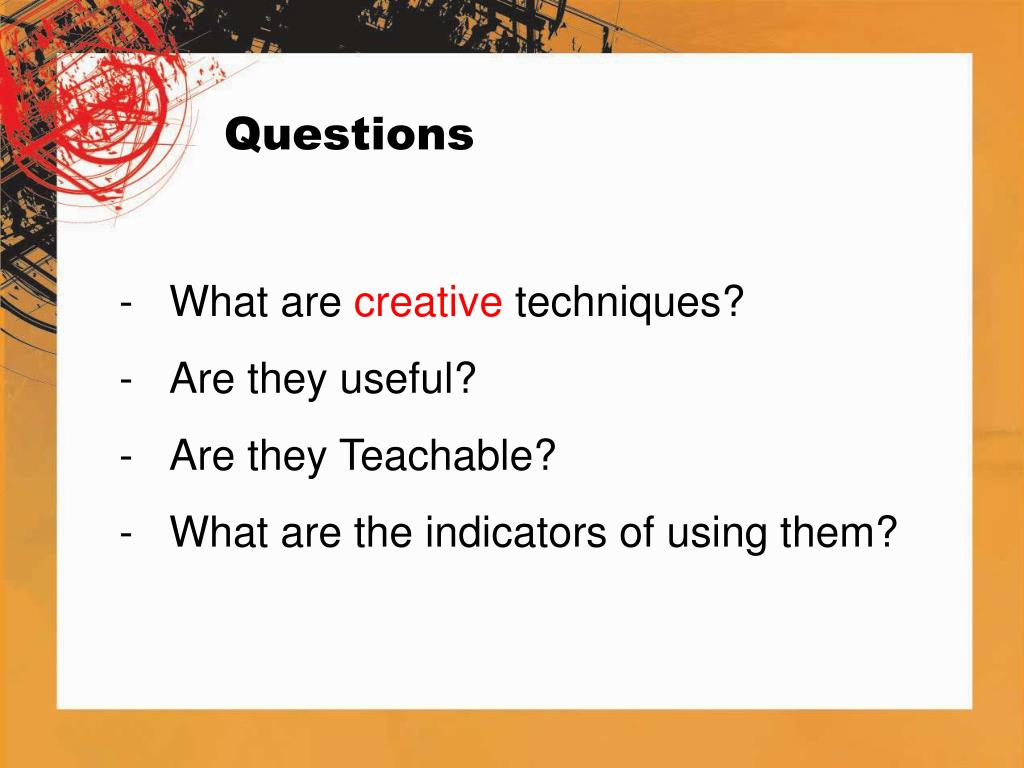 Questions

- What are creative techniques?
- Are they useful?
- Are they Teachable?
- What are the indicators of using them?